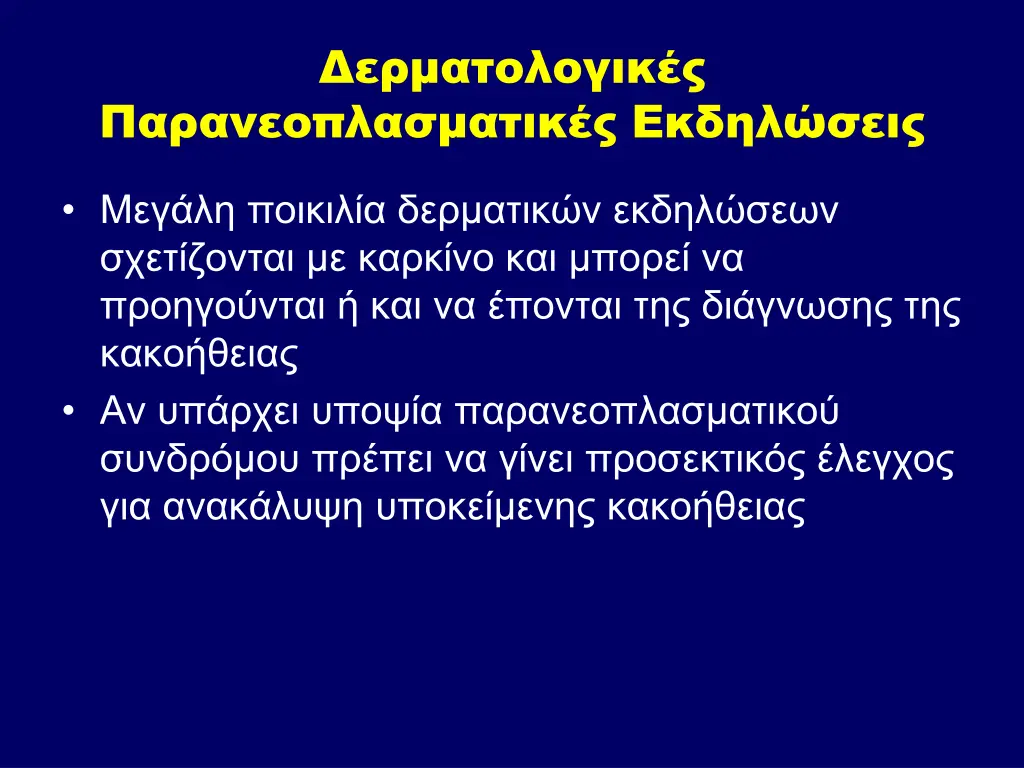 Δερματολογικές Παρανεοπλασματικές Εκδηλώσεις

• Μεγάλη ποικιλία δερματικών εκδηλώσεων σχετίζονται με καρκίνο και μπορεί να προηγούνται ή και να έπονται της διάγνωσης της κακοήθειας

• Αν υπάρχει υποψία παρανεοπλασματικού συνδρόμου πρέπει να γίνει προσεκτικός έλεγχος για ανακάλυψη υποκείμενης κακοήθειας